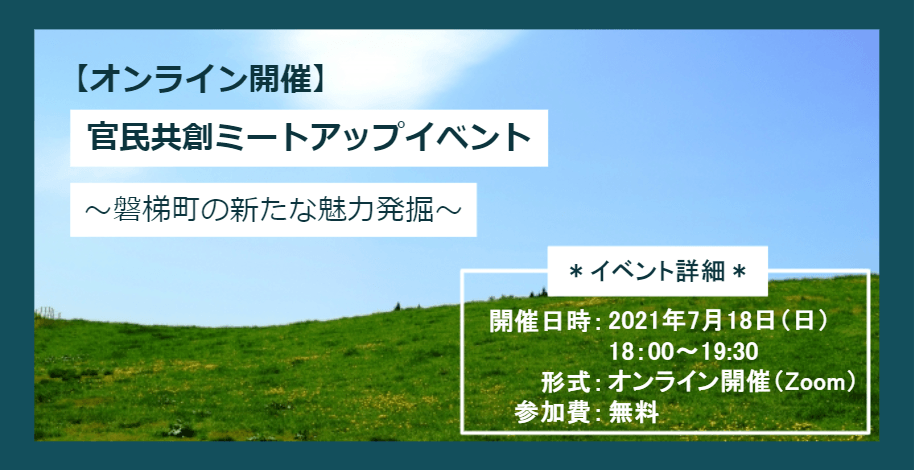 【オンライン開催】

官民共創ミートアップイベント

～磐梯町の新たな魅力発掘～

＊イベント詳細＊

開催日時：2021年7月18日（日）
18:00～19:30
形式：オンライン開催（Zoom）
参加費：無料